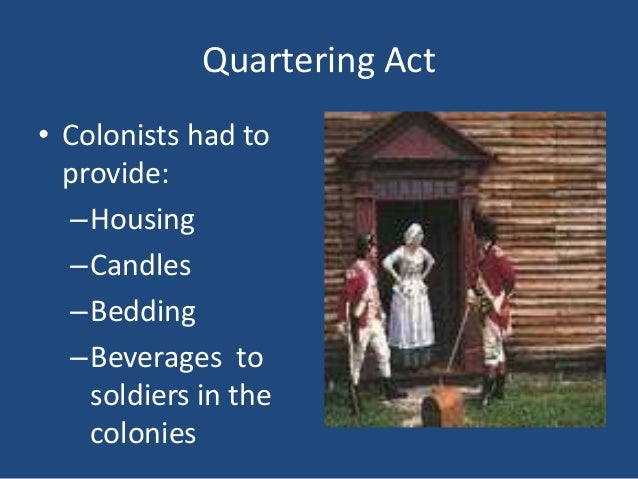 Quartering Act

• Colonists had to provide:
– Housing
– Candles
– Bedding
– Beverages to soldiers in the colonies